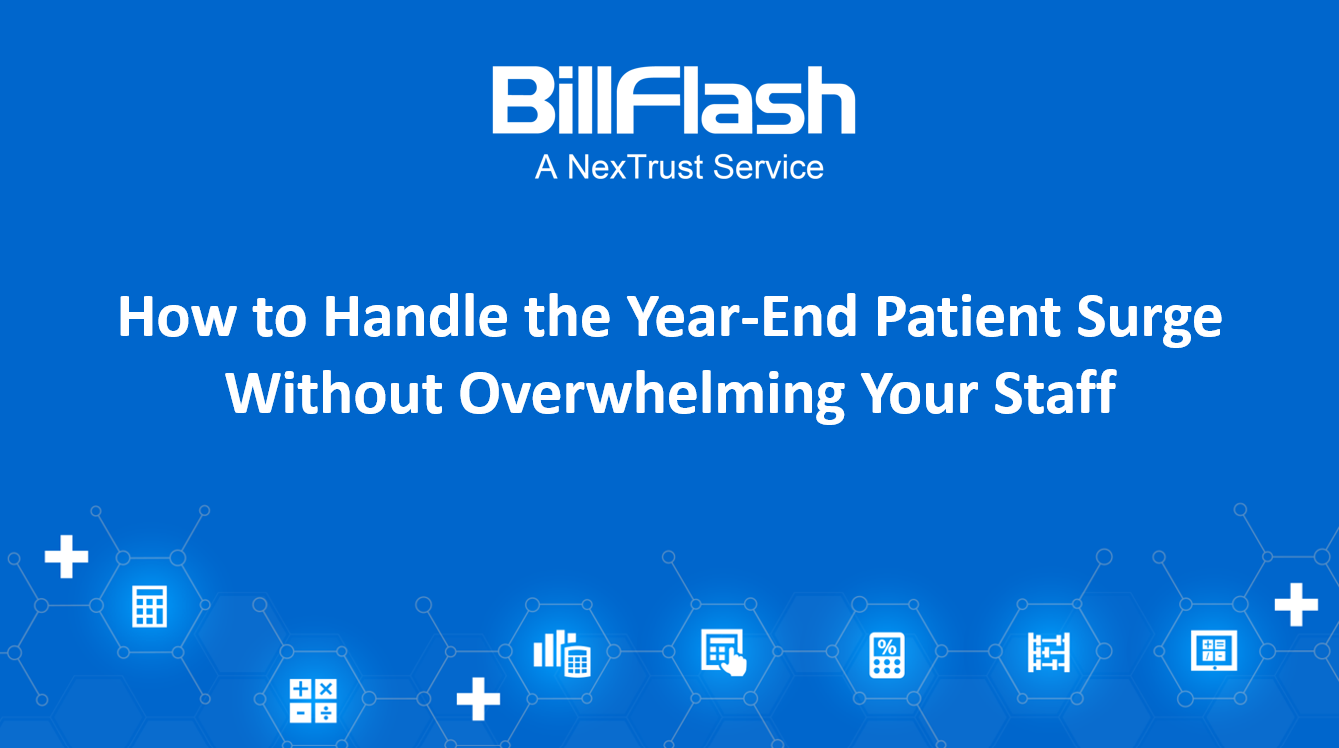 BillFlash
A NexTrust Service

How to Handle the Year-End Patient Surge Without Overwhelming Your Staff